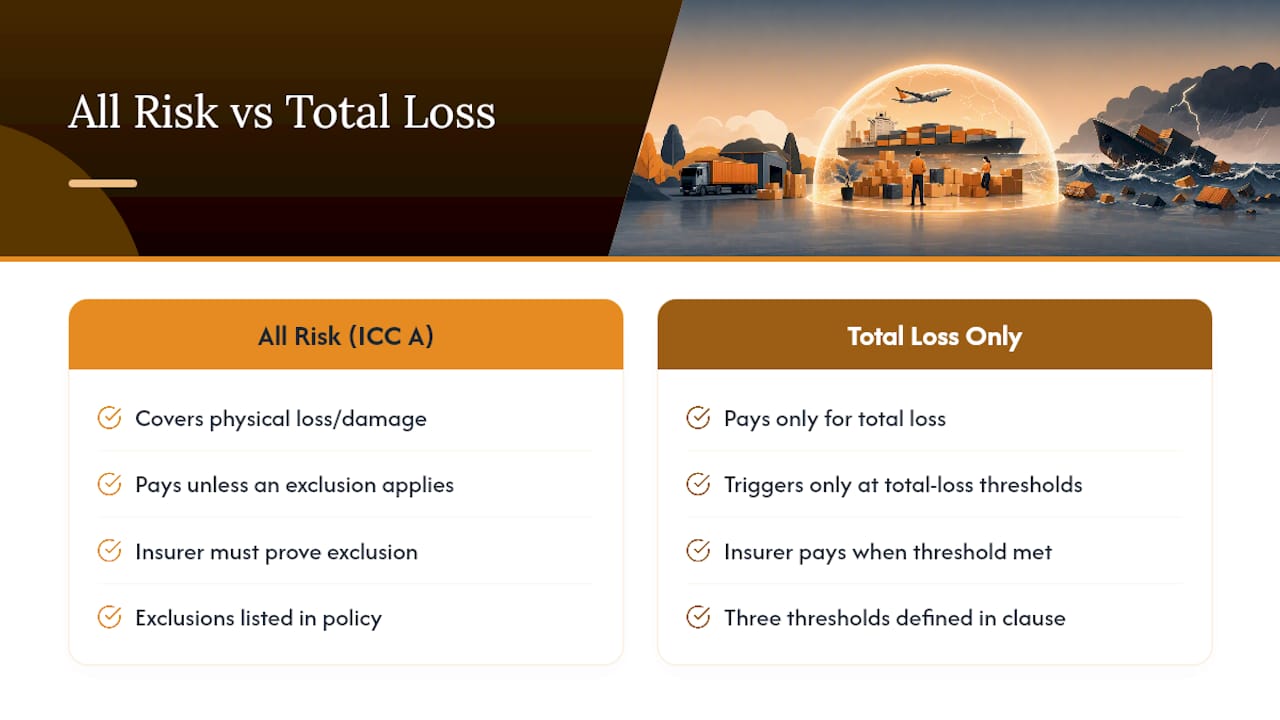 All Risk vs Total Loss

All Risk (ICC A)

Covers physical loss/damage

Pays unless an exclusion applies

Insurer must prove exclusion

Exclusions listed in policy

Total Loss Only

Pays only for total loss

Triggers only at total-loss thresholds

Insurer pays when threshold met

Three thresholds defined in clause